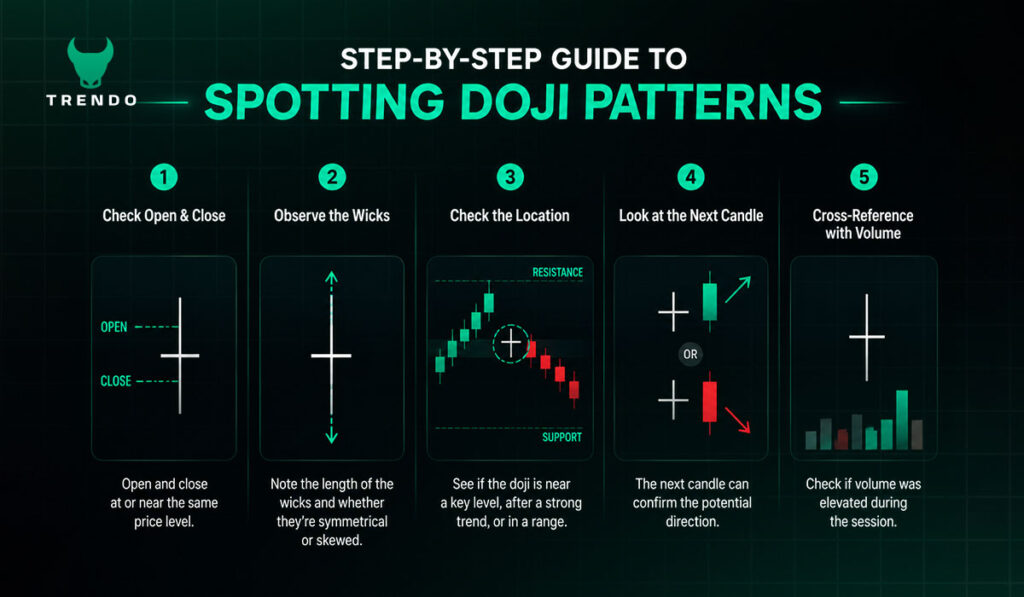 TRENDO

STEP-BY-STEP GUIDE TO
SPOTTING DOJI PATTERNS

1
Check Open & Close
OPEN
CLOSE
Open and close at or near the same price level.

2
Observe the Wicks
Note the length of the wicks and whether they're symmetrical or skewed.

3
Check the Location
RESISTANCE
SUPPORT
See if the doji is near a key level, after a strong trend, or in a range.

4
Look at the Next Candle
OR
The next candle can confirm the potential direction.

5
Cross-Reference with Volume
Check if volume was elevated during the session.